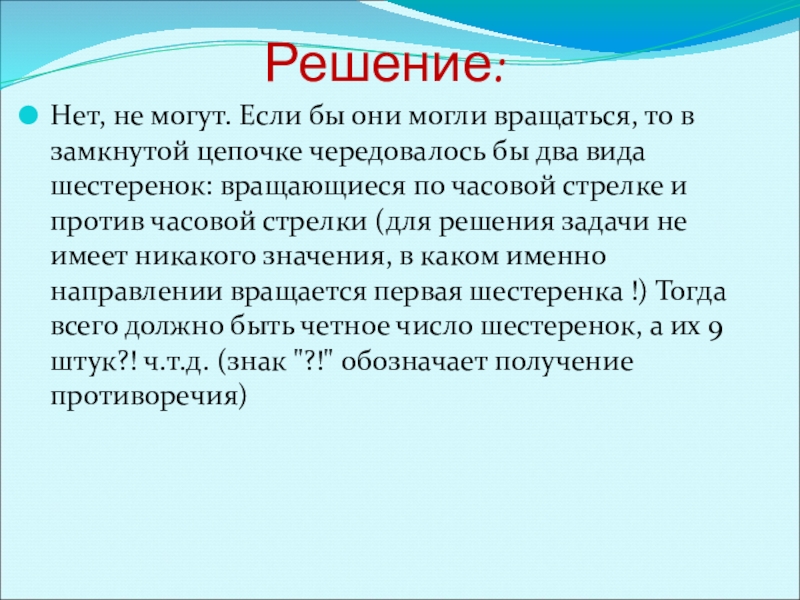 Решение:

Нет, не могут. Если бы они могли вращаться, то в замкнутой цепочке чередовалось бы два вида шестеренок: вращающиеся по часовой стрелке и против часовой стрелки (для решения задачи не имеет никакого значения, в каком именно направлении вращается первая шестеренка !) Тогда всего должно быть четное число шестеренок, а их 9 штук?! ч.т.д. (знак "?!" обозначает получение противоречия)